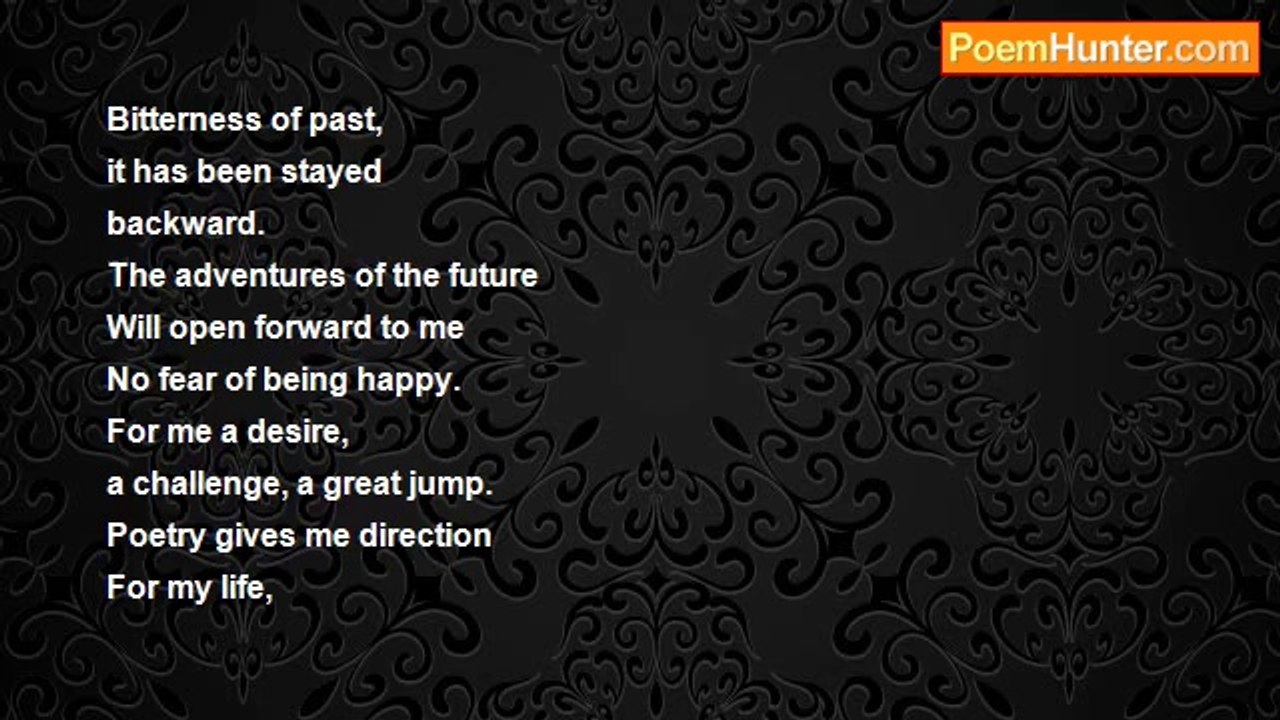 PoemHunter.com

Bitterness of past,
it has been stayed
backward.
The adventures of the future
Will open forward to me
No fear of being happy.
For me a desire,
a challenge, a great jump.
Poetry gives me direction
For my life,